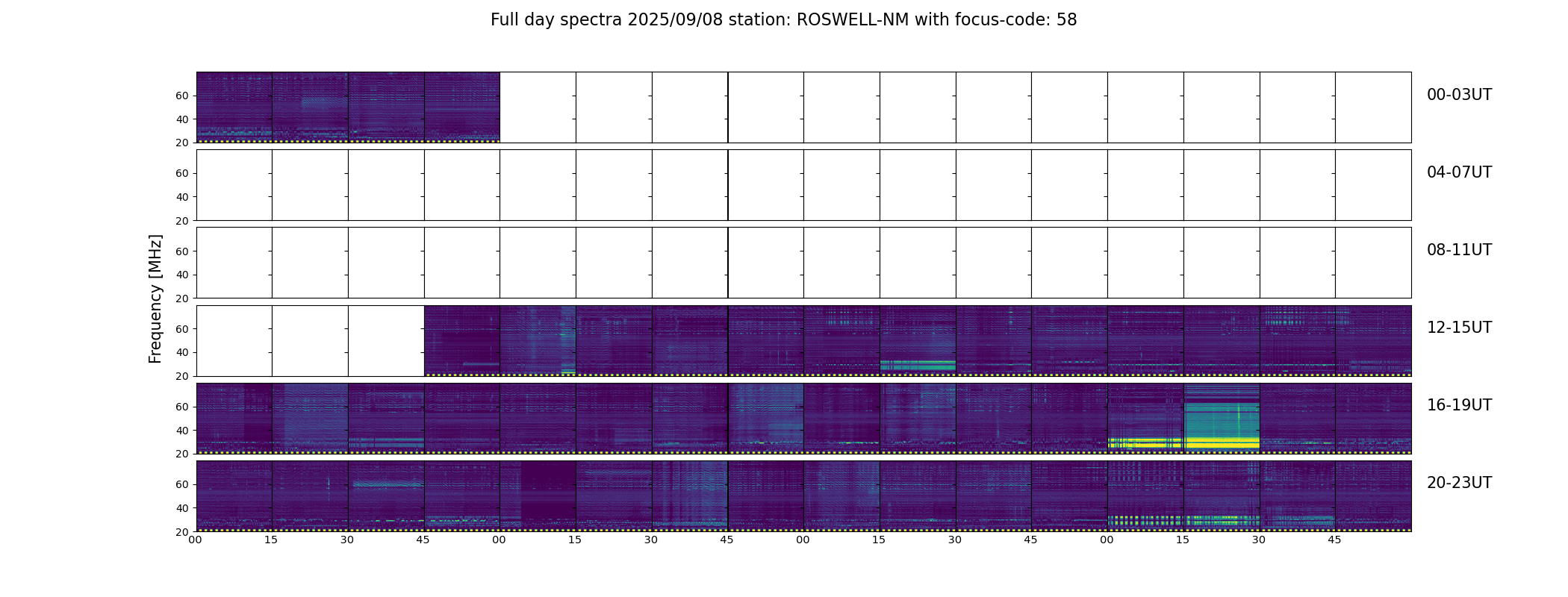 Full day spectra 2025/09/08 station: ROSWELL-NM with focus-code: 58

Frequency [MHz]

60
40
20
00-03UT

60
40
20
04-07UT

60
40
20
08-11UT

60
40
20
12-15UT

60
40
20
16-19UT

60
40
20
20-23UT

00 15 30 45 00 15 30 45 00 15 30 45 00 15 30 45